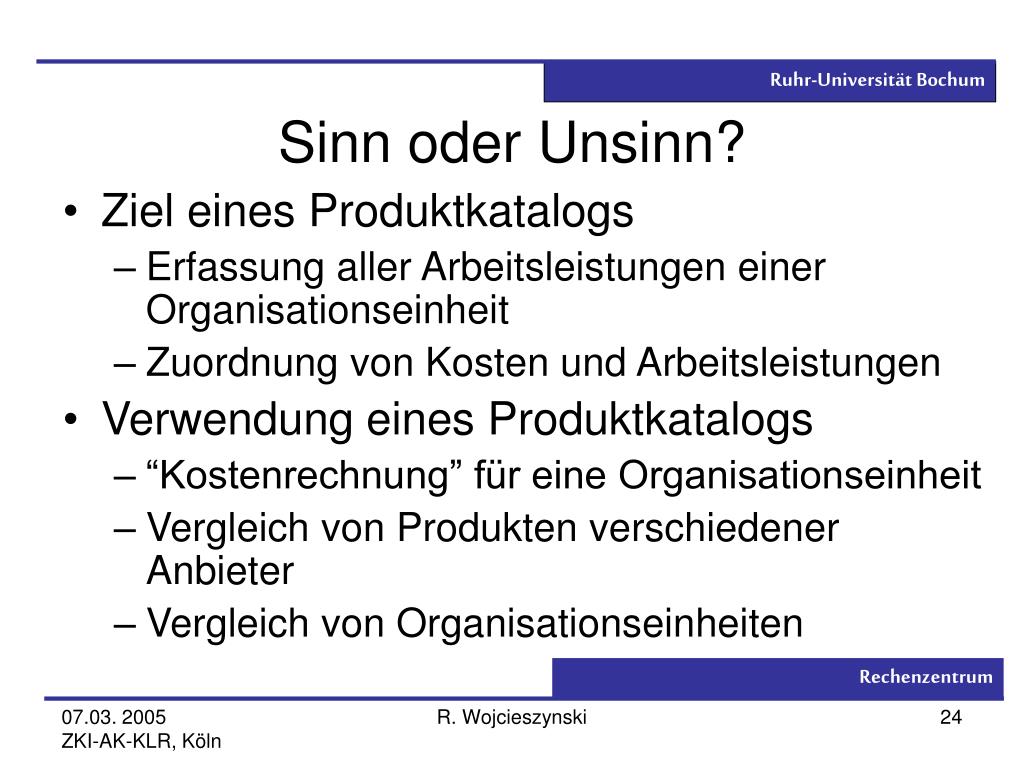 Ruhr-Universität Bochum

Sinn oder Unsinn?

• Ziel eines Produktkatalogs
– Erfassung aller Arbeitsleistungen einer Organisationseinheit
– Zuordnung von Kosten und Arbeitsleistungen
• Verwendung eines Produktkatalogs
– “Kostenrechnung” für eine Organisationseinheit
– Vergleich von Produkten verschiedener Anbieter
– Vergleich von Organisationseinheiten

Rechenzentrum

07.03. 2005
ZKI-AK-KLR, Köln

R. Wojcieszynski

24